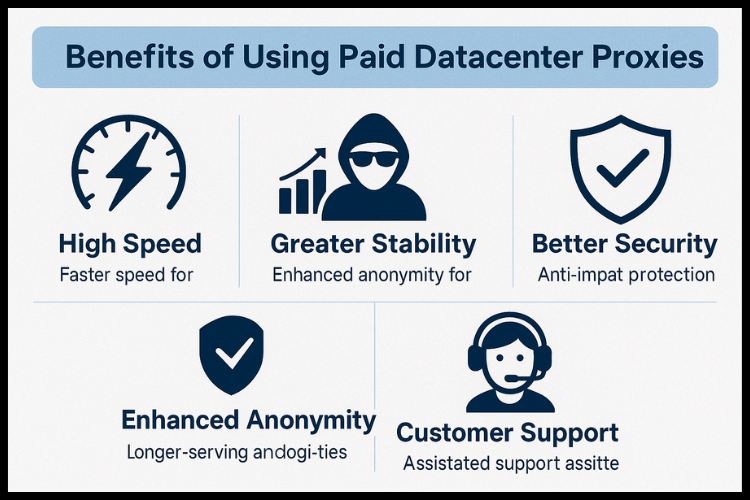 Benefits of Using Paid Datacenter Proxies

High Speed
Faster speed for

Greater Stability
Enhanced anonymity for

Better Security
Anti-impat protection

Enhanced Anonymity
Longer-serving andogi-ties

Customer Support
Assistated support assitte